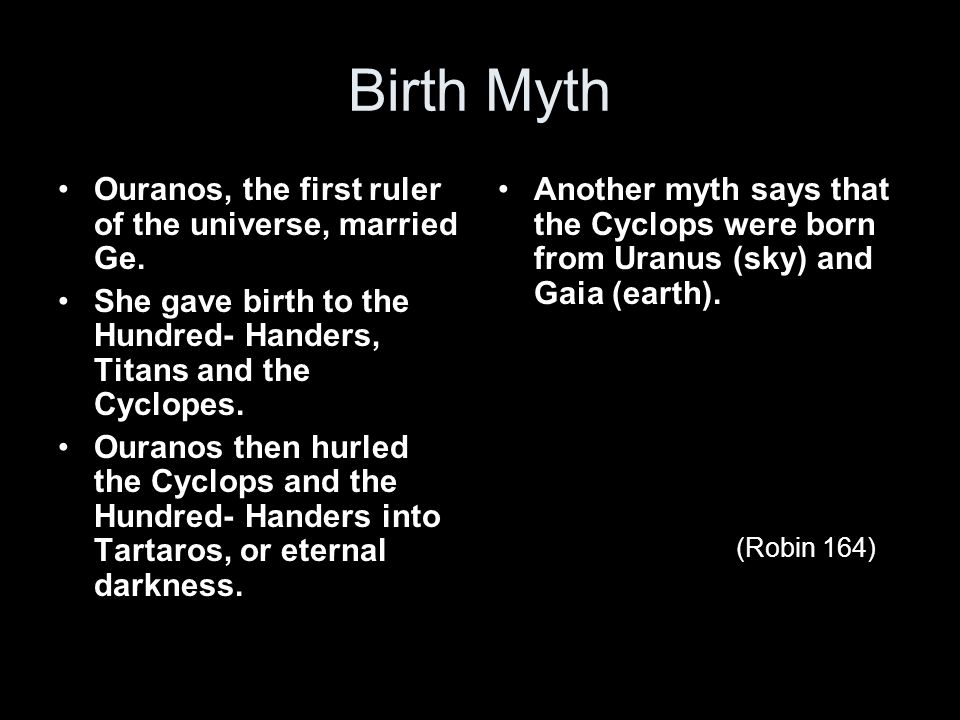 Birth Myth

• Ouranos, the first ruler of the universe, married Ge.
• She gave birth to the Hundred- Handers, Titans and the Cyclopes.
• Ouranos then hurled the Cyclops and the Hundred- Handers into Tartaros, or eternal darkness.

• Another myth says that the Cyclops were born from Uranus (sky) and Gaia (earth).

(Robin 164)